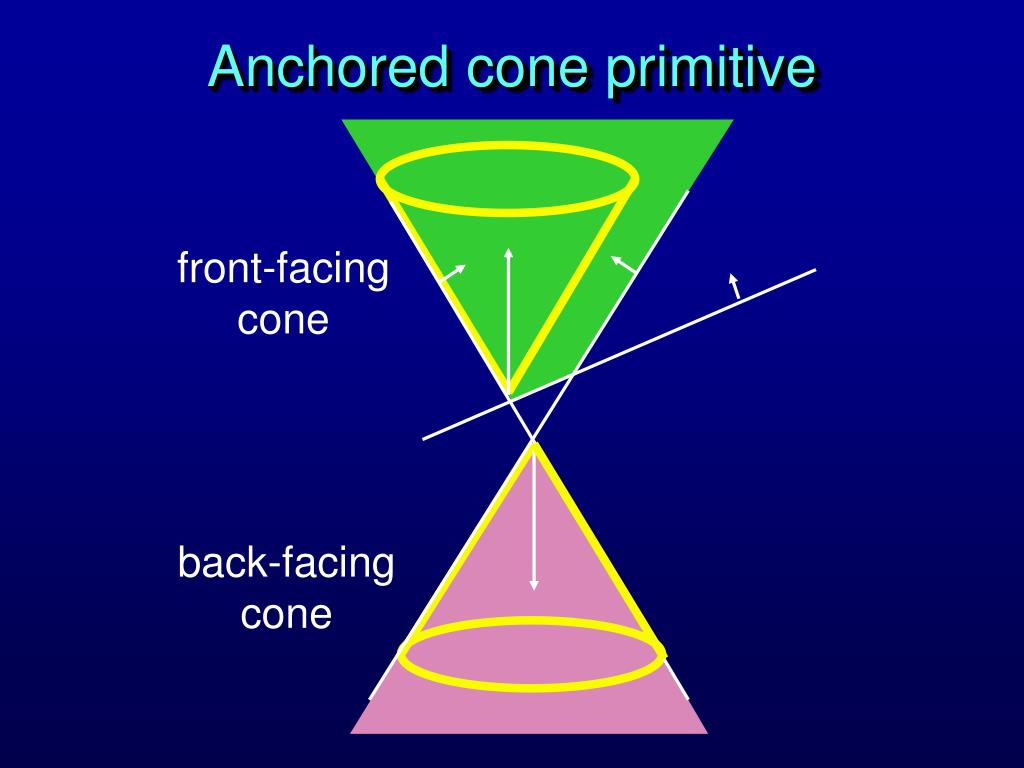 Anchored cone primitive

front-facing cone

back-facing cone